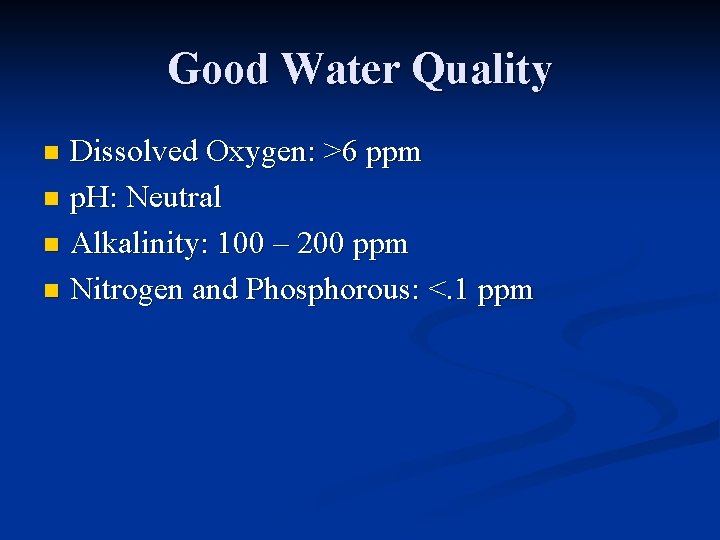 Good Water Quality

- Dissolved Oxygen: >6 ppm
- pH: Neutral
- Alkalinity: 100 – 200 ppm
- Nitrogen and Phosphorous: <.1 ppm